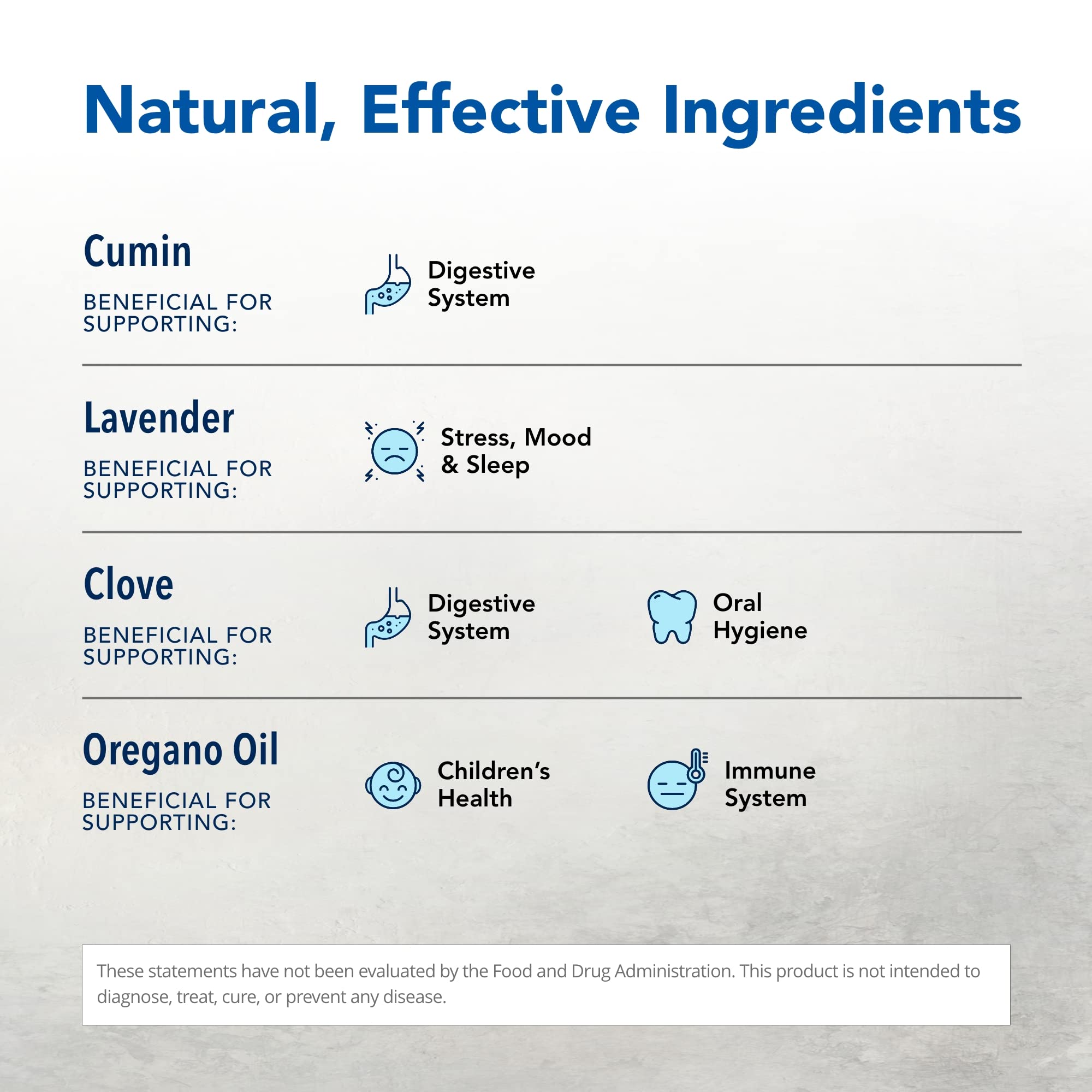 Natural, Effective Ingredients

Cumin

BENEFICIAL FOR SUPPORTING:

Digestive System

Lavender

BENEFICIAL FOR SUPPORTING:

Stress, Mood & Sleep

Clove

BENEFICIAL FOR SUPPORTING:

Digestive System

Oral Hygiene

Oregano Oil

BENEFICIAL FOR SUPPORTING:

Children's Health

Immune System

These statements have not been evaluated by the Food and Drug Administration. This product is not intended to diagnose, treat, cure, or prevent any disease.